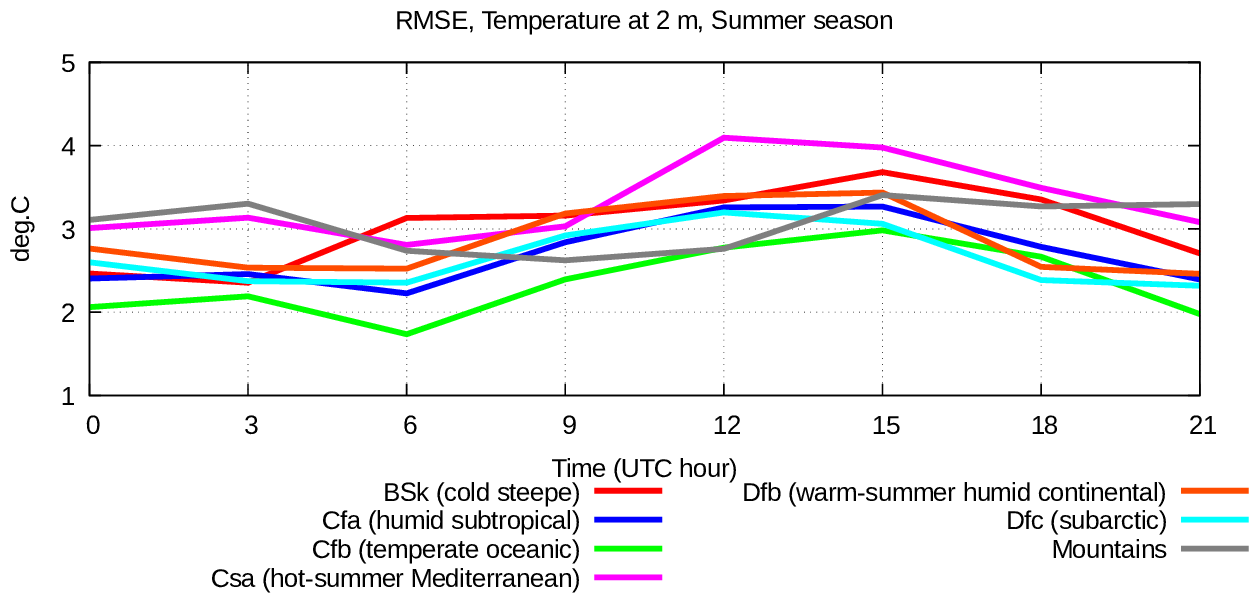 RMSE, Temperature at 2 m, Summer season

deg.C

5
4
3
2
1

0 3 6 9 12 15 18 21

Time (UTC hour)

BSk (cold steepe)
Cfa (humid subtropical)
Cfb (temperate oceanic)
Csa (hot-summer Mediterranean)
Dfb (warm-summer humid continental)
Dfc (subarctic)
Mountains